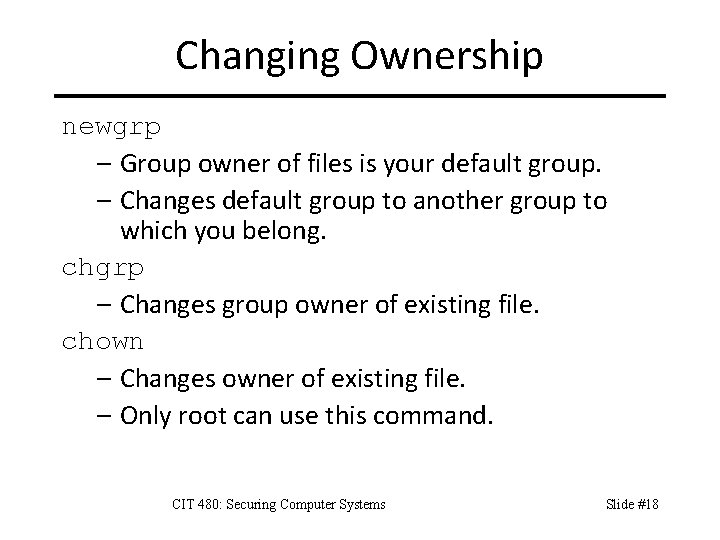 Changing Ownership

newgrp

– Group owner of files is your default group.

– Changes default group to another group to which you belong.

chgrp

– Changes group owner of existing file.

chown

– Changes owner of existing file.

– Only root can use this command.

CIT 480: Securing Computer Systems

Slide #18